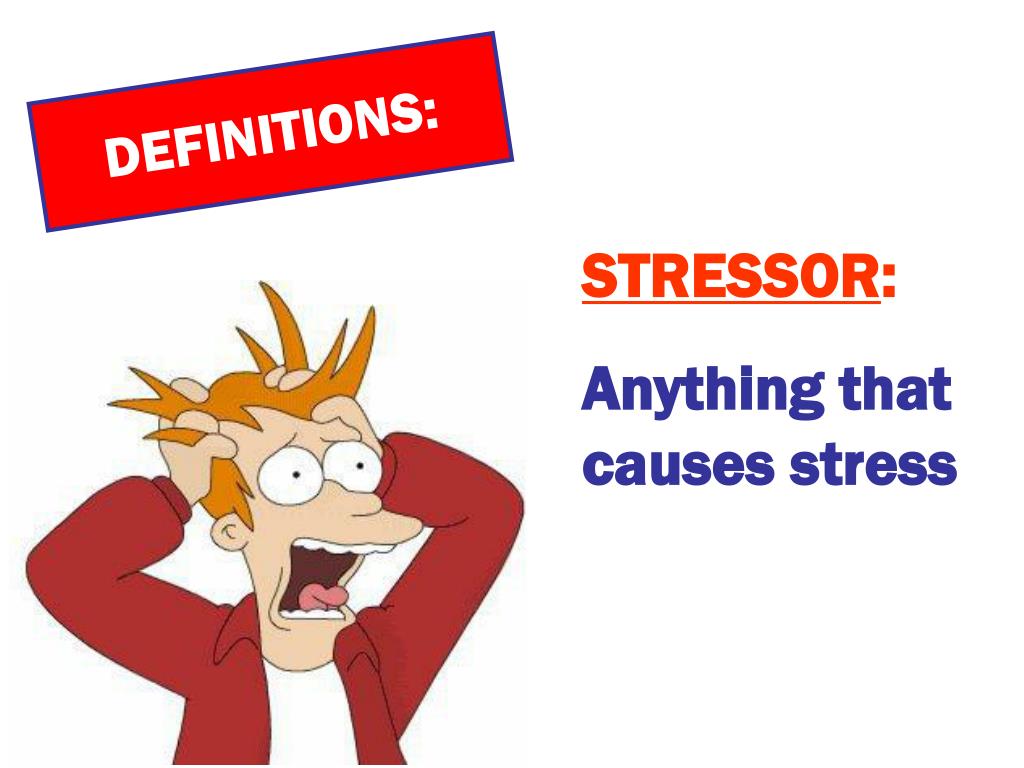 DEFINITIONS:

STRESSOR:

Anything that causes stress